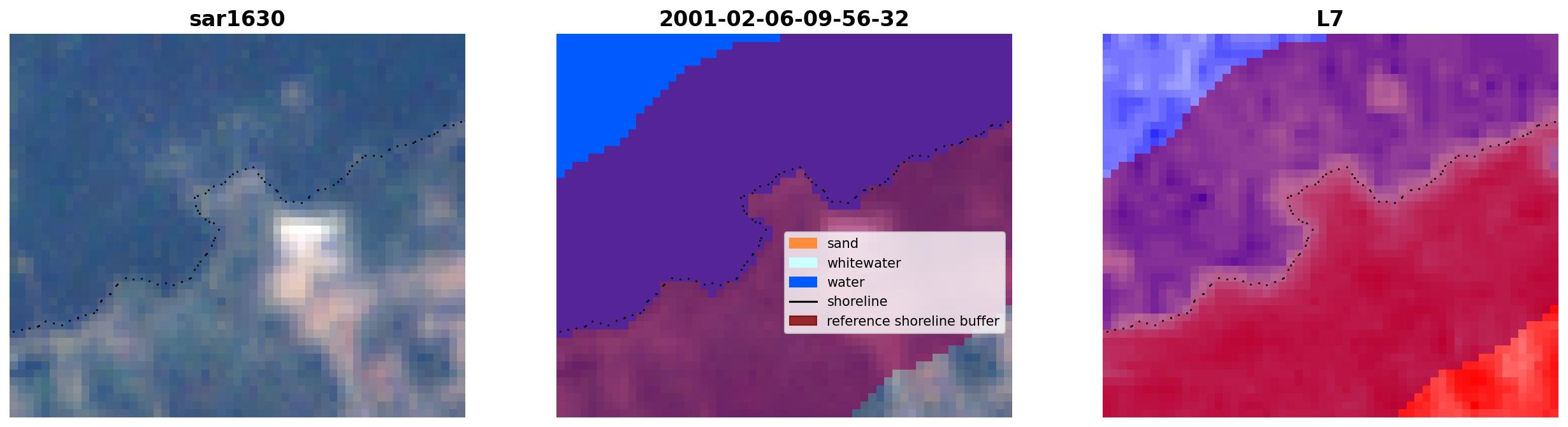 sar1630

2001-02-06-09-56-32

sand
whitewater
water
shoreline
reference shoreline buffer

L7